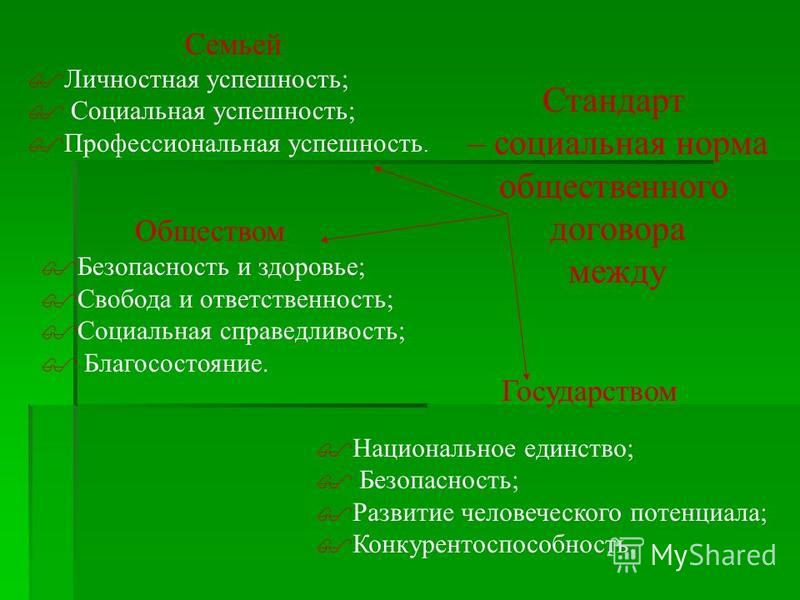 Семьей

Личностная успешность;
Социальная успешность;
Профессиональная успешность.

Стандарт – социальная норма общественного договора между

Обществом

Безопасность и здоровье;
Свобода и ответственность;
Социальная справедливость;
Благосостояние.

Государством

Национальное единство;
Безопасность;
Развитие человеческого потенциала;
Конкурентоспособность.

MyShared